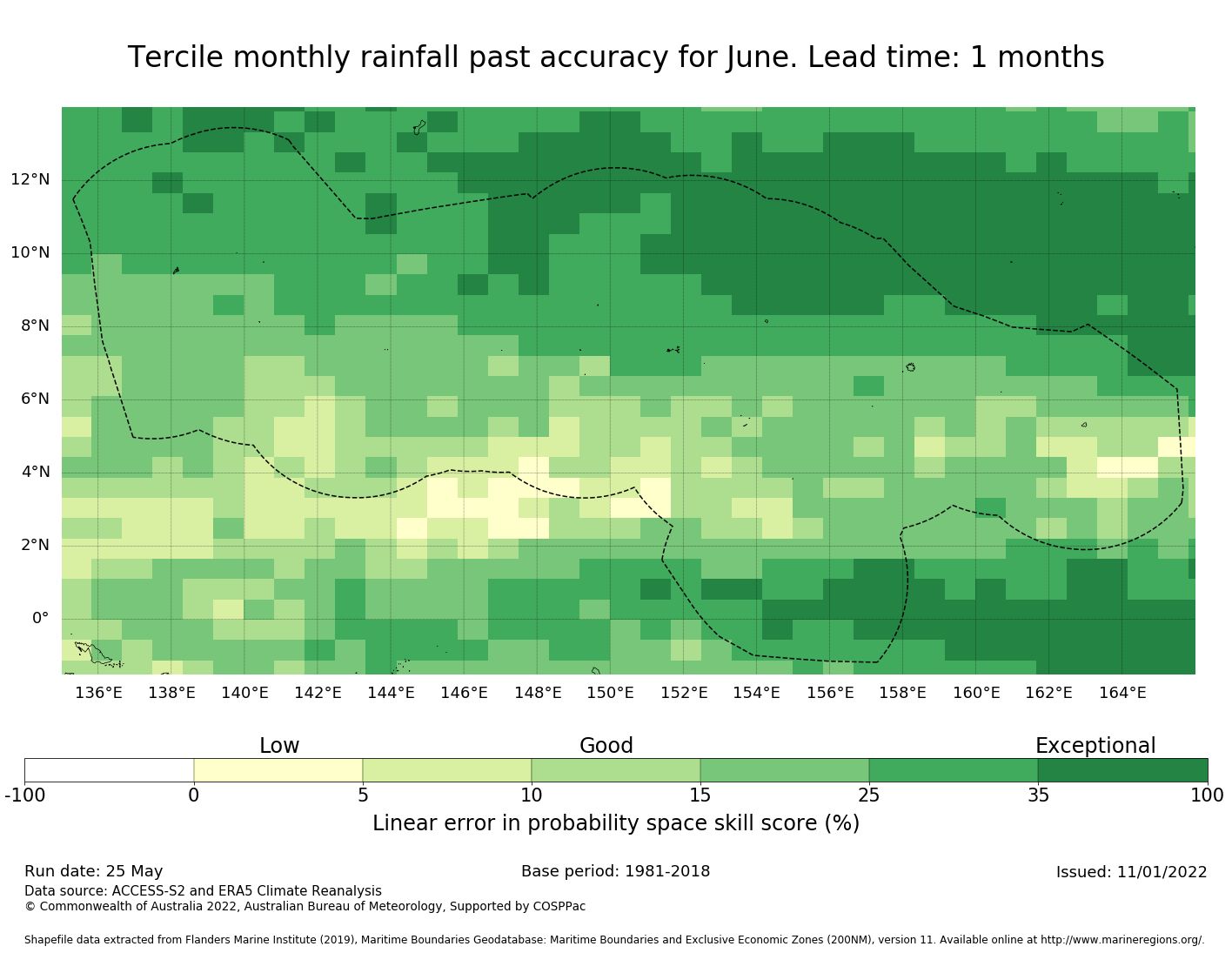 Tercile monthly rainfall past accuracy for June. Lead time: 1 months

12°N
10°N
8°N
6°N
4°N
2°N
0°

136°E 138°E 140°E 142°E 144°E 146°E 148°E 150°E 152°E 154°E 156°E 158°E 160°E 162°E 164°E

Low Good Exceptional

-100 0 5 10 15 25 35 100

Linear error in probability space skill score (%)

Run date: 25 May
Base period: 1981-2018
Issued: 11/01/2022
Data source: ACCESS-S2 and ERA5 Climate Reanalysis
© Commonwealth of Australia 2022, Australian Bureau of Meteorology, Supported by COSPPac

Shapefile data extracted from Flanders Marine Institute (2019), Maritime Boundaries Geodatabase: Maritime Boundaries and Exclusive Economic Zones (200NM), version 11. Available online at http://www.marineregions.org/.